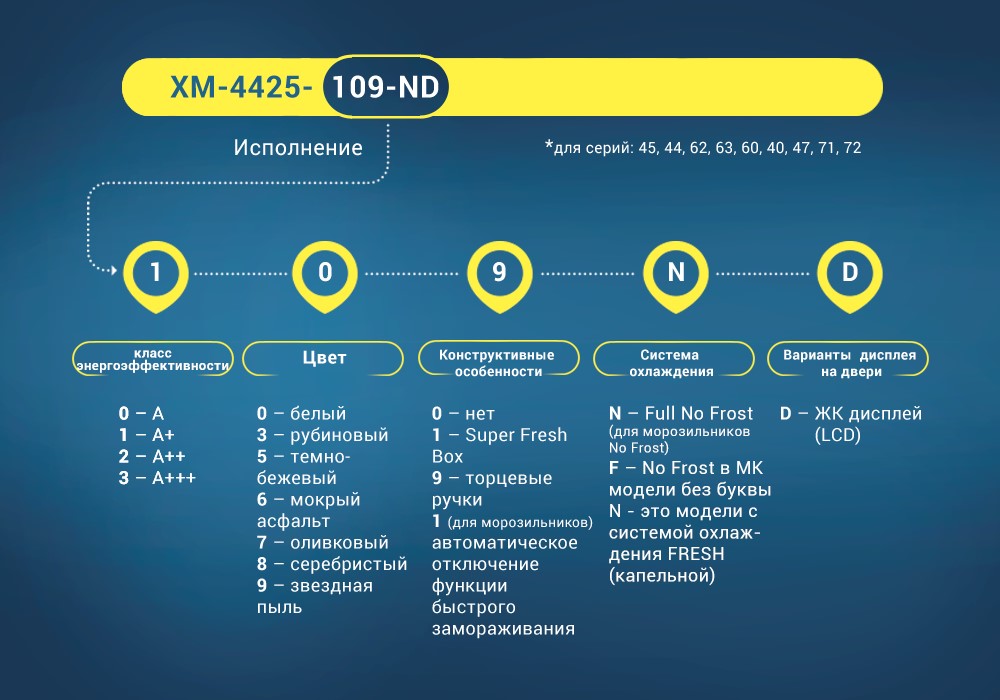 ХМ-4425- 109-ND

Исполнение

*для серий: 45, 44, 62, 63, 60, 40, 47, 71, 72

1
0
9
N
D

класс энергоэффективности

0 – A
1 – A+
2 – A++
3 – A+++

Цвет

0 – белый
3 – рубиновый
5 – темно-бежевый
6 – мокрый асфальт
7 – оливковый
8 – серебристый
9 – звездная пыль

Конструктивные особенности

0 – нет
1 – Super Fresh Box
9 – торцевые ручки
1 (для морозильников) автоматическое отключение функции быстрого замораживания

Система охлаждения

N – Full No Frost (для морозильников No Frost)
F – No Frost в МК модели без буквы N - это модели с системой охлаждения FRESH (капельной)

Варианты дисплея на двери

D – ЖК дисплей (LCD)